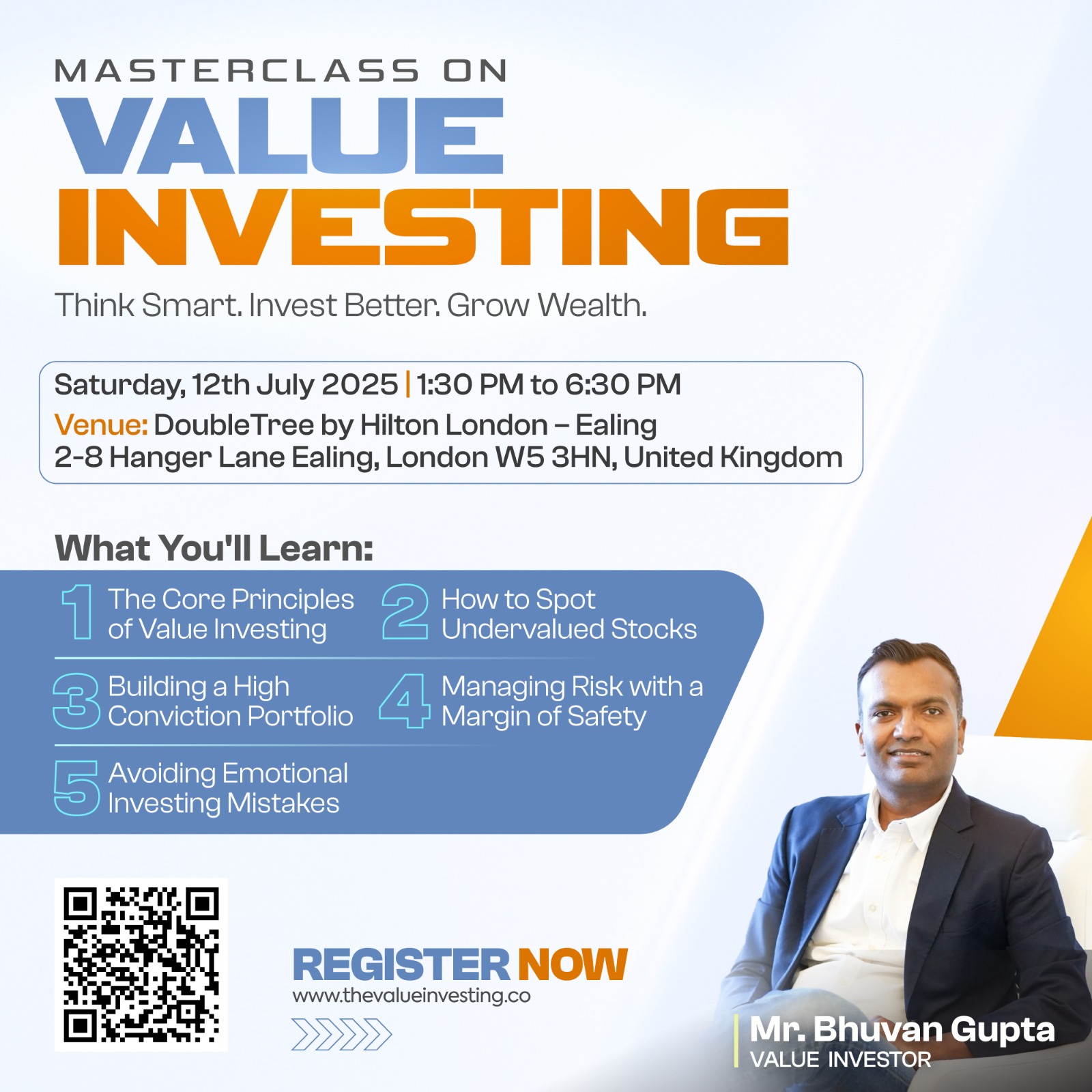 MASTERCLASS ON
VALUE
INVESTING

Think Smart. Invest Better. Grow Wealth.

Saturday, 12th July 2025 | 1:30 PM to 6:30 PM
Venue: DoubleTree by Hilton London – Ealing
2-8 Hanger Lane Ealing, London W5 3HN, United Kingdom

What You'll Learn:

1 The Core Principles of Value Investing

2 How to Spot Undervalued Stocks

3 Building a High Conviction Portfolio

4 Managing Risk with a Margin of Safety

5 Avoiding Emotional Investing Mistakes

REGISTER NOW
www.thevalueinvesting.co

Mr. Bhuvan Gupta
VALUE INVESTOR